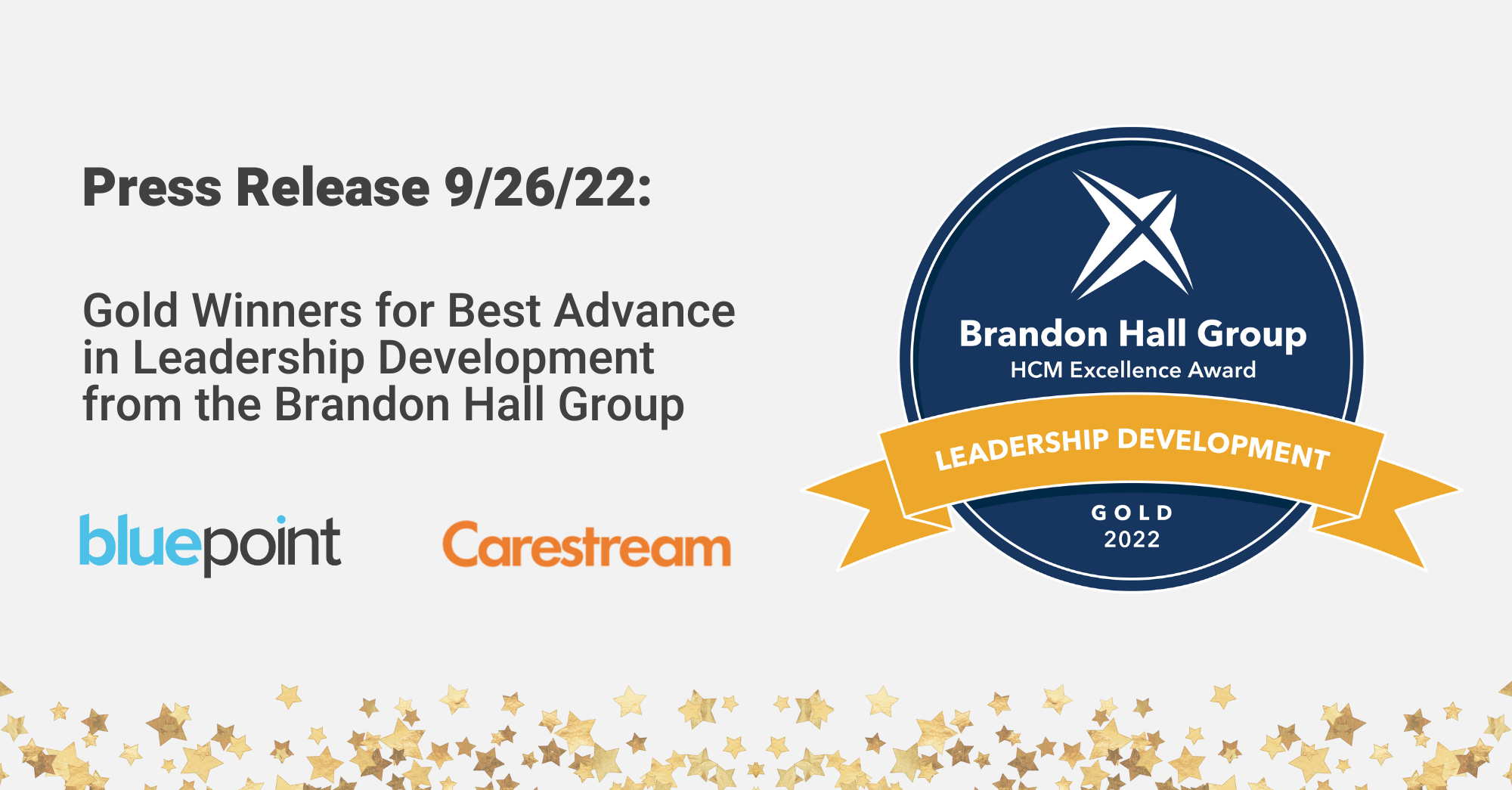 Press Release 9/26/22:

Gold Winners for Best Advance in Leadership Development from the Brandon Hall Group

bluepoint

Carestream

Brandon Hall Group
HCM Excellence Award
LEADERSHIP DEVELOPMENT
GOLD
2022